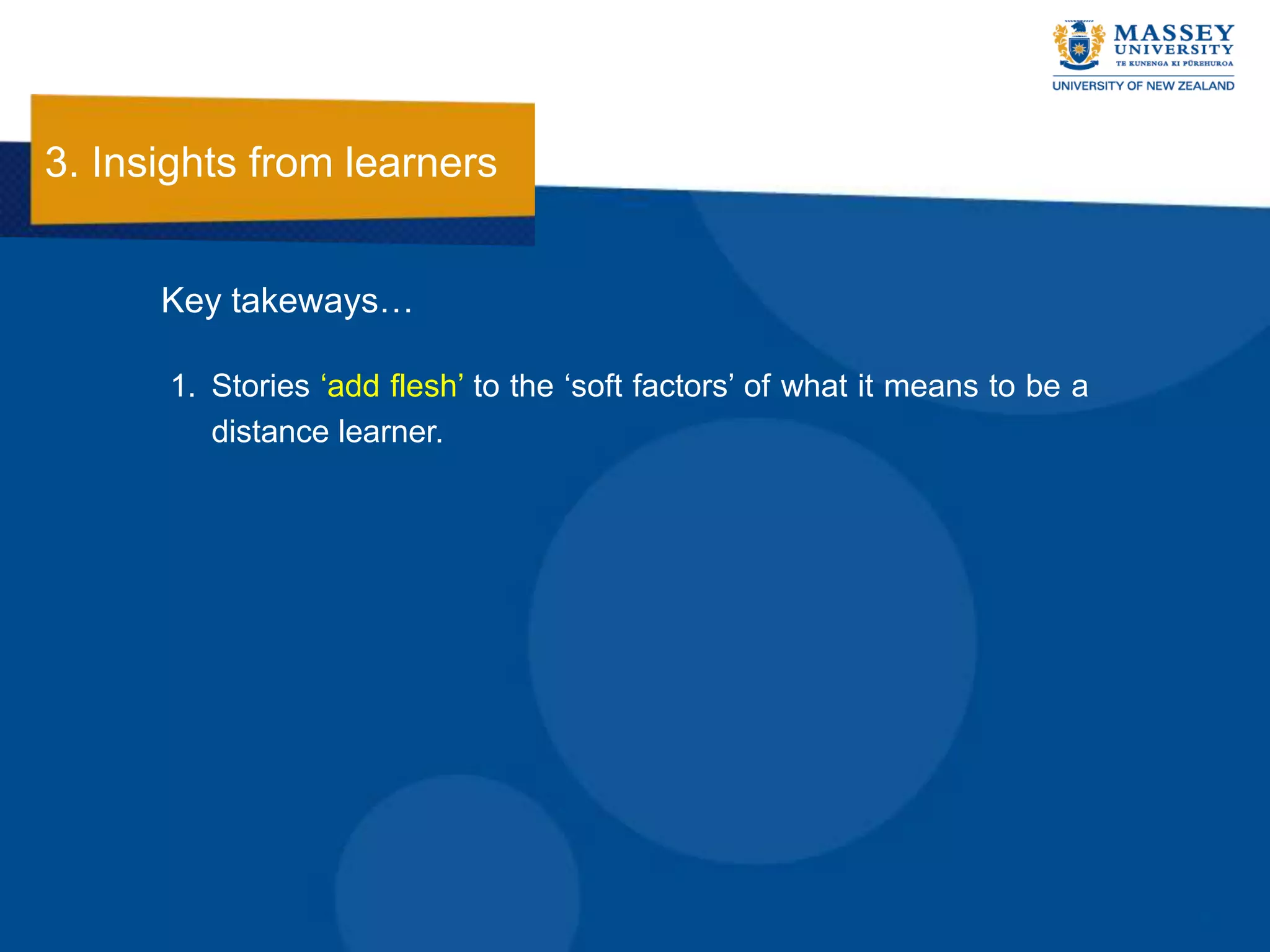 MASSEY UNIVERSITY
TE KUNENGA KI PŪREHUROA
UNIVERSITY OF NEW ZEALAND

3. Insights from learners

Key takeways…

1. Stories ‘add flesh’ to the ‘soft factors’ of what it means to be a distance learner.